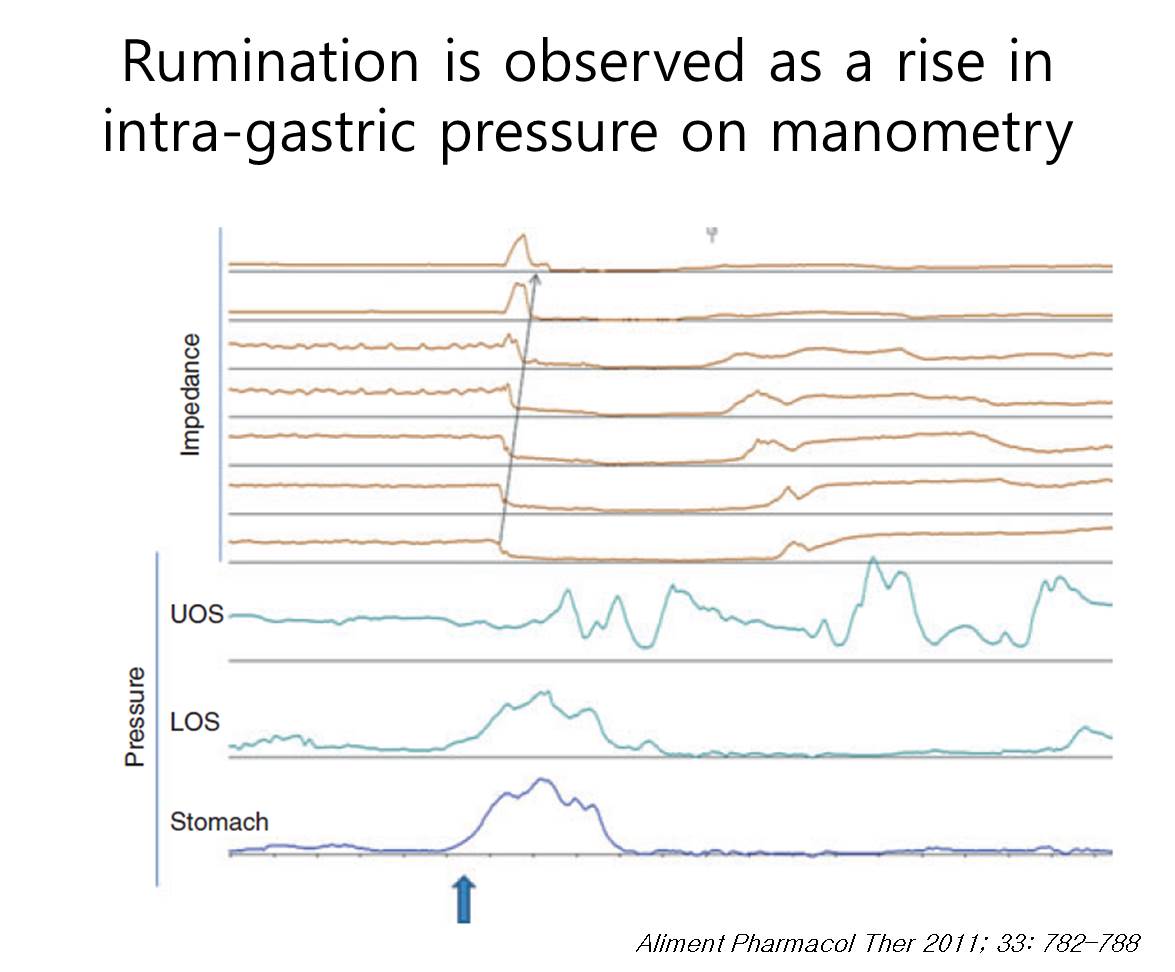 Rumination is observed as a rise in intra-gastric pressure on manometry

Impedance

Pressure

UOS

LOS

Stomach

Aliment Pharmacol Ther 2011; 33: 782-788